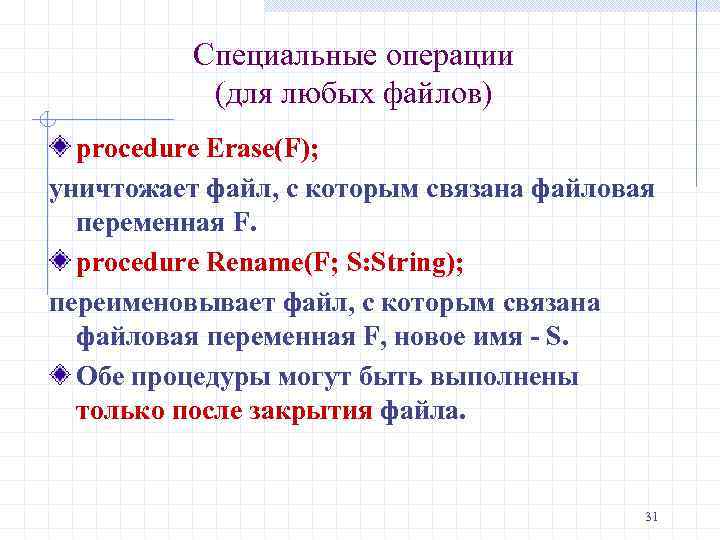 Специальные операции
(для любых файлов)

procedure Erase(F);

уничтожает файл, с которым связана файловая переменная F.

procedure Rename(F; S:String);

переименовывает файл, с которым связана файловая переменная F, новое имя - S.

Обе процедуры могут быть выполнены только после закрытия файла.

31